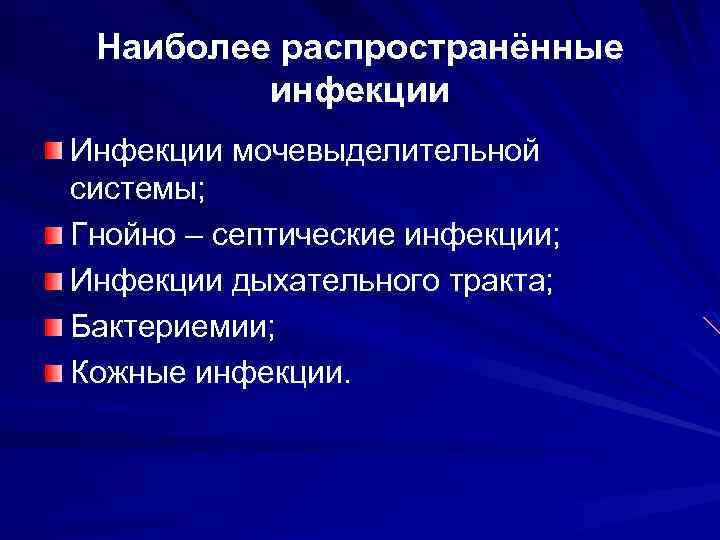 Наиболее распространённые инфекции

Инфекции мочевыделительной системы;

Гнойно – септические инфекции;

Инфекции дыхательного тракта;

Бактериемии;

Кожные инфекции.